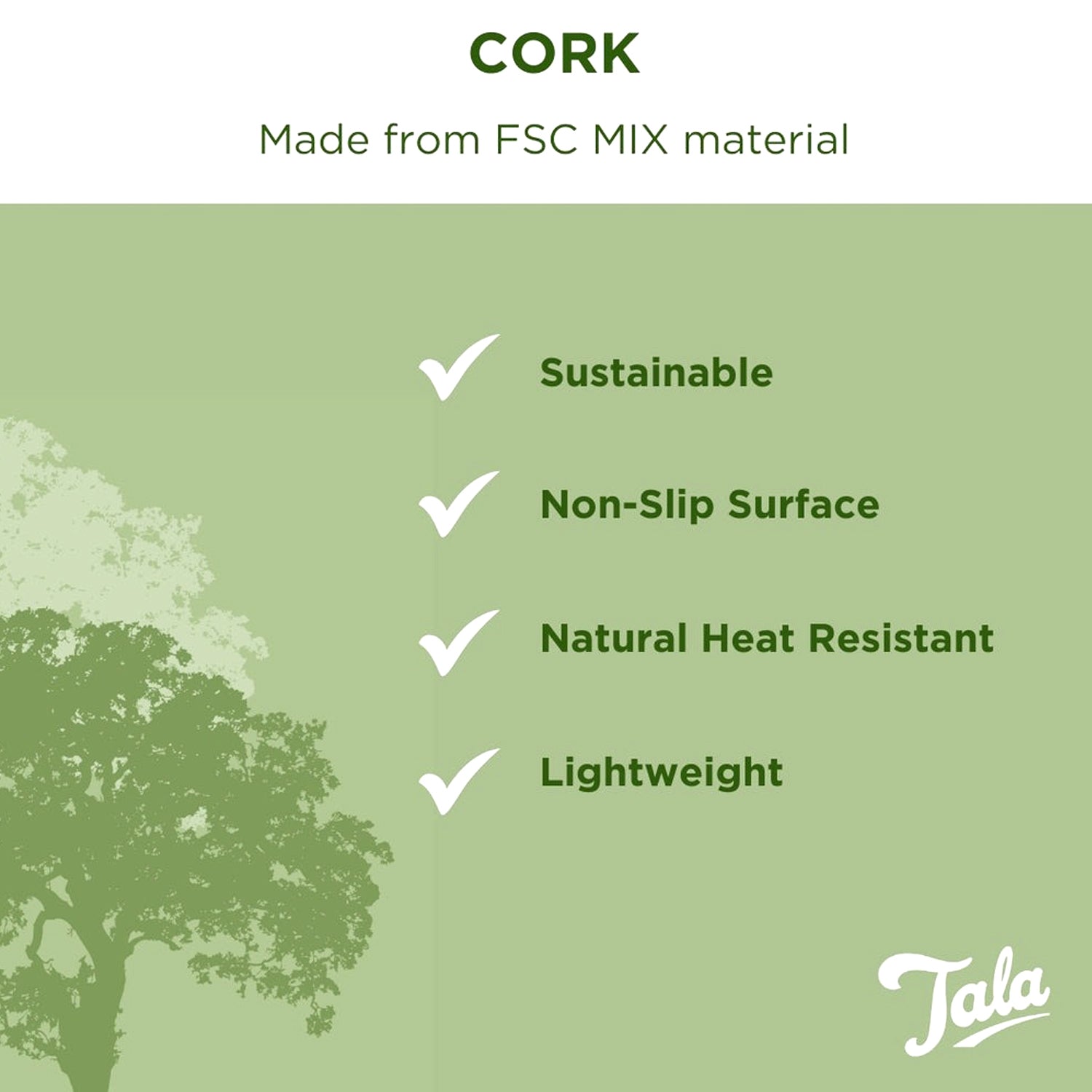 CORK

Made from FSC MIX material

Sustainable

Non-Slip Surface

Natural Heat Resistant

Lightweight

Tala